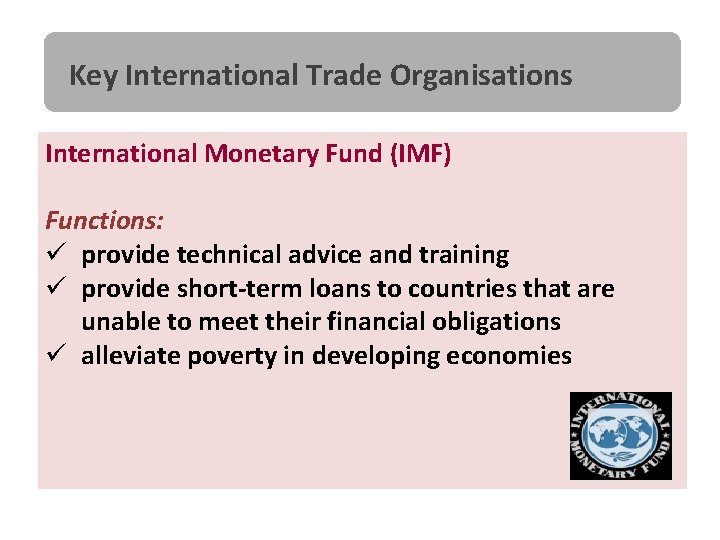 Key International Trade Organisations

International Monetary Fund (IMF)

Functions:

✓ provide technical advice and training
✓ provide short-term loans to countries that are unable to meet their financial obligations
✓ alleviate poverty in developing economies

INTERNATIONAL MONETARY FUND